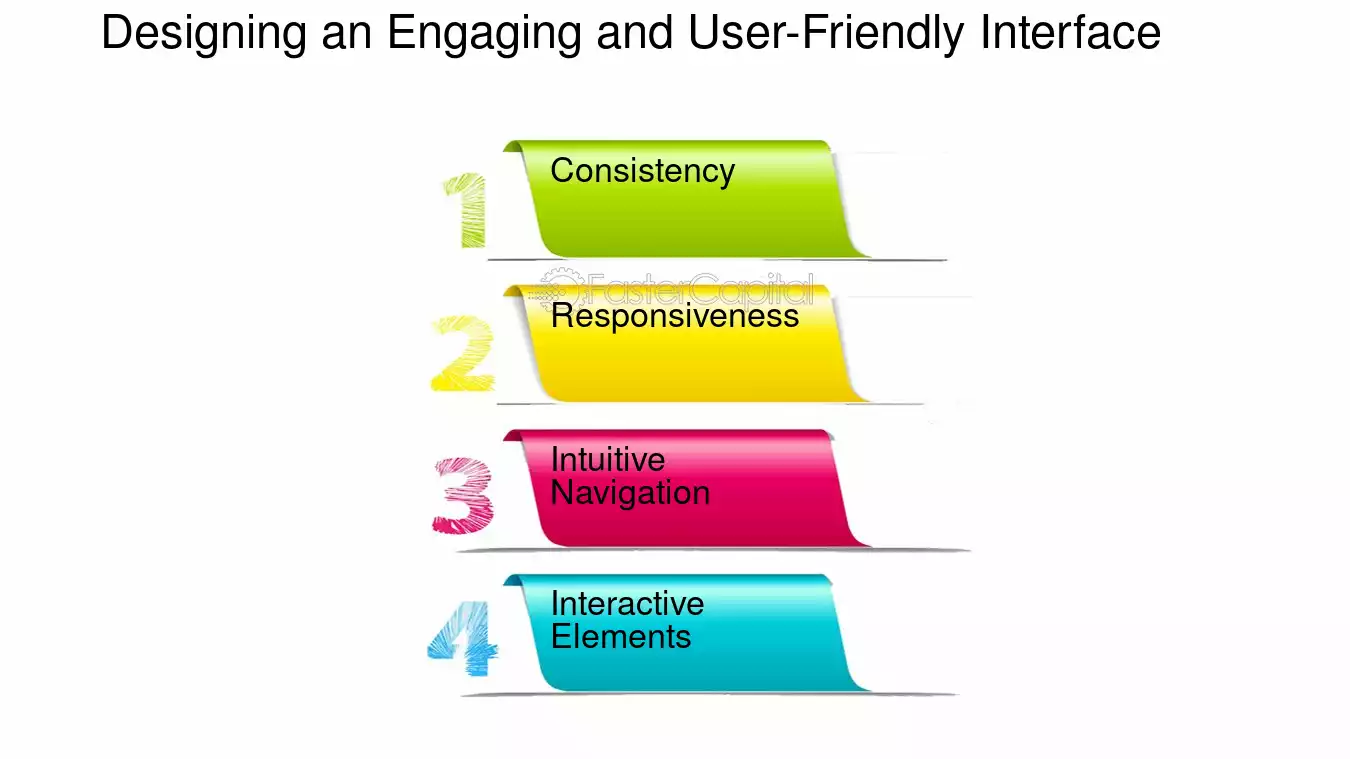 Designing an Engaging and User-Friendly Interface

1
Consistency

2
Responsiveness

3
Intuitive Navigation

4
Interactive Elements

FasterCapital